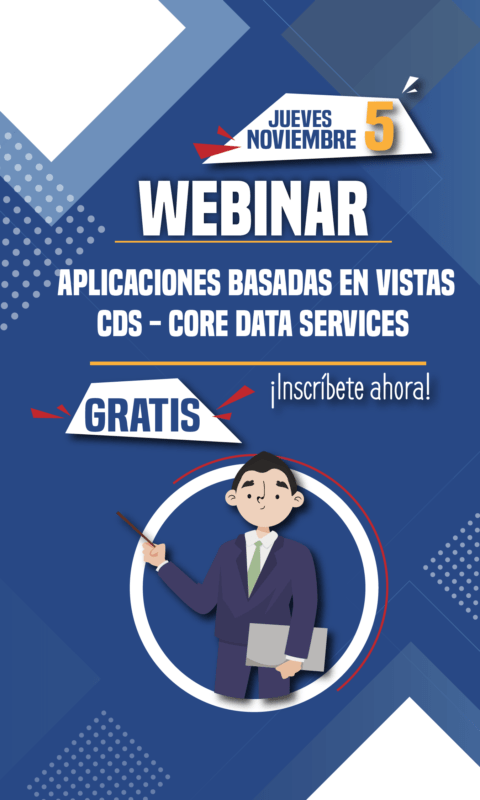 JUEVES NOVIEMBRE 5

WEBINAR

APLICACIONES BASADAS EN VISTAS CDS - CORE DATA SERVICES

GRATIS

¡Inscríbete ahora!